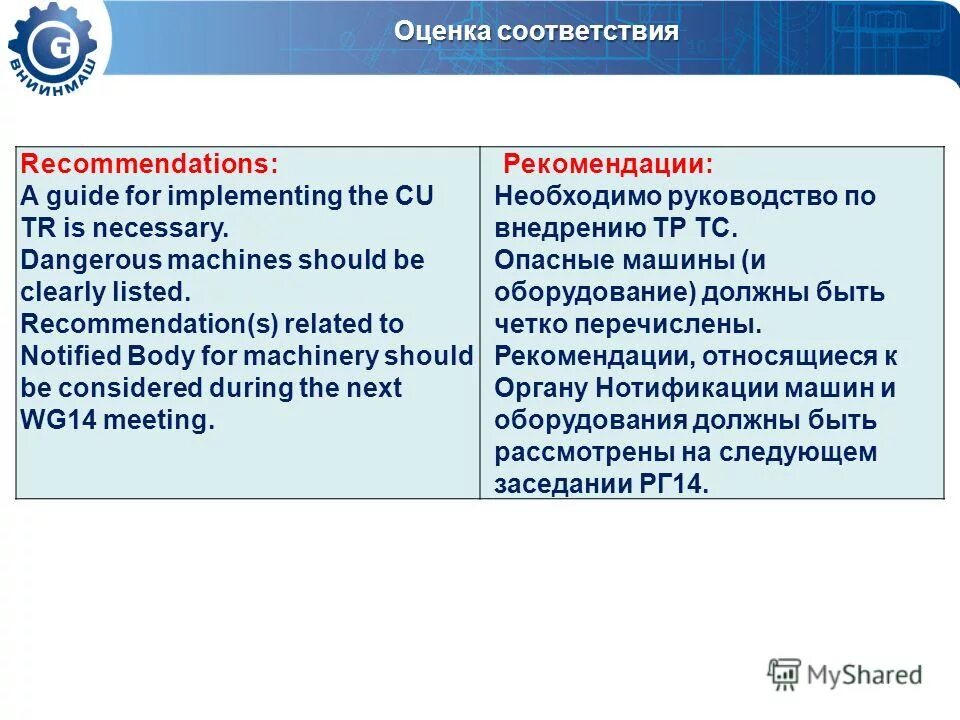 ВНИИНМАШ

Оценка соответствия

| Recommendations: A guide for implementing the CU TR is necessary. Dangerous machines should be clearly listed. Recommendation(s) related to Notified Body for machinery should be considered during the next WG14 meeting. | Рекомендации: Необходимо руководство по внедрению ТР ТС. Опасные машины (и оборудование) должны быть четко перечислены. Рекомендации, относящиеся к Органу Нотификации машин и оборудования должны быть рассмотрены на следующем заседании РГ14. |
|---|---|

MyShared